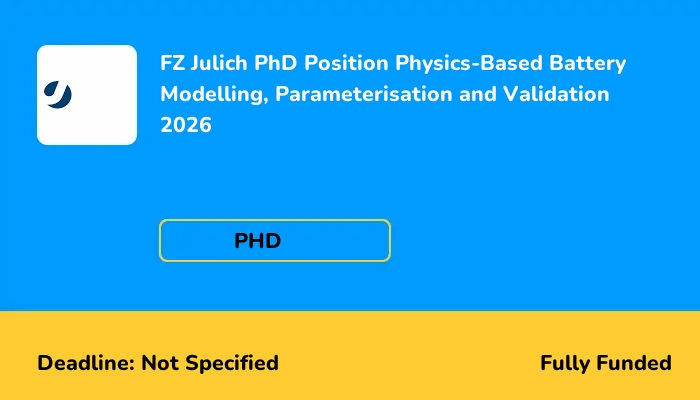 FZ Julich PhD Position Physics-Based Battery Modelling, Parameterisation and Validation 2026

PHD

Deadline: Not Specified

Fully Funded